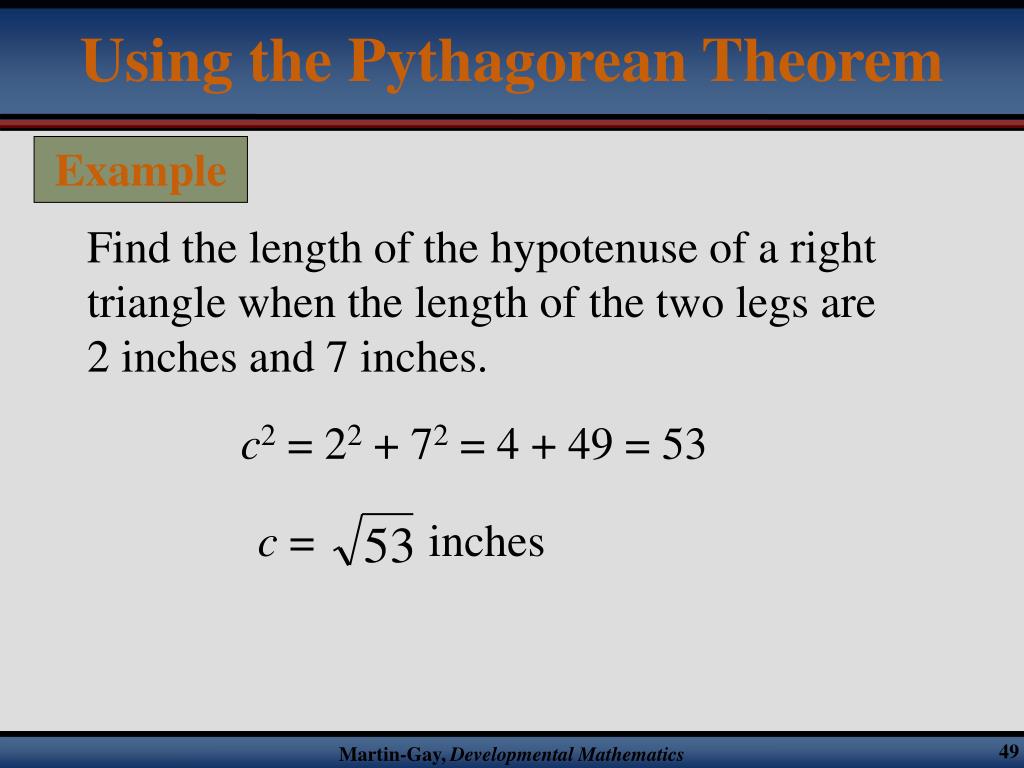 Using the Pythagorean Theorem

Example

Find the length of the hypotenuse of a right triangle when the length of the two legs are 2 inches and 7 inches.

$c^2 = 2^2 + 7^2 = 4 + 49 = 53$

$c = \sqrt{53}$ inches

Martin-Gay, Developmental Mathematics

49